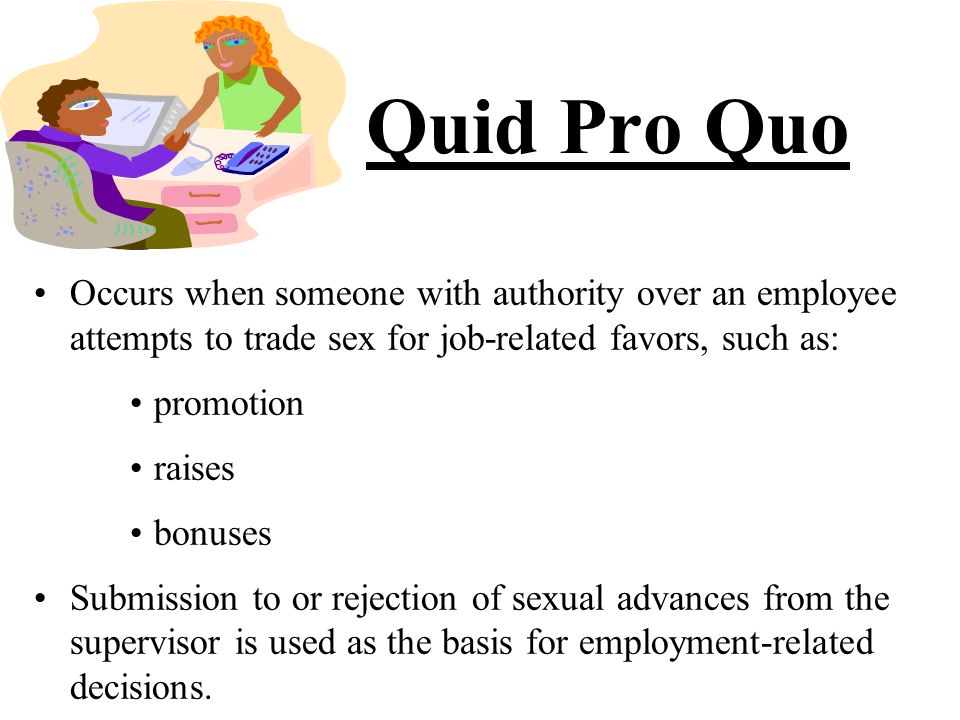 Quid Pro Quo

• Occurs when someone with authority over an employee attempts to trade sex for job-related favors, such as:

• promotion

• raises

• bonuses

• Submission to or rejection of sexual advances from the supervisor is used as the basis for employment-related decisions.